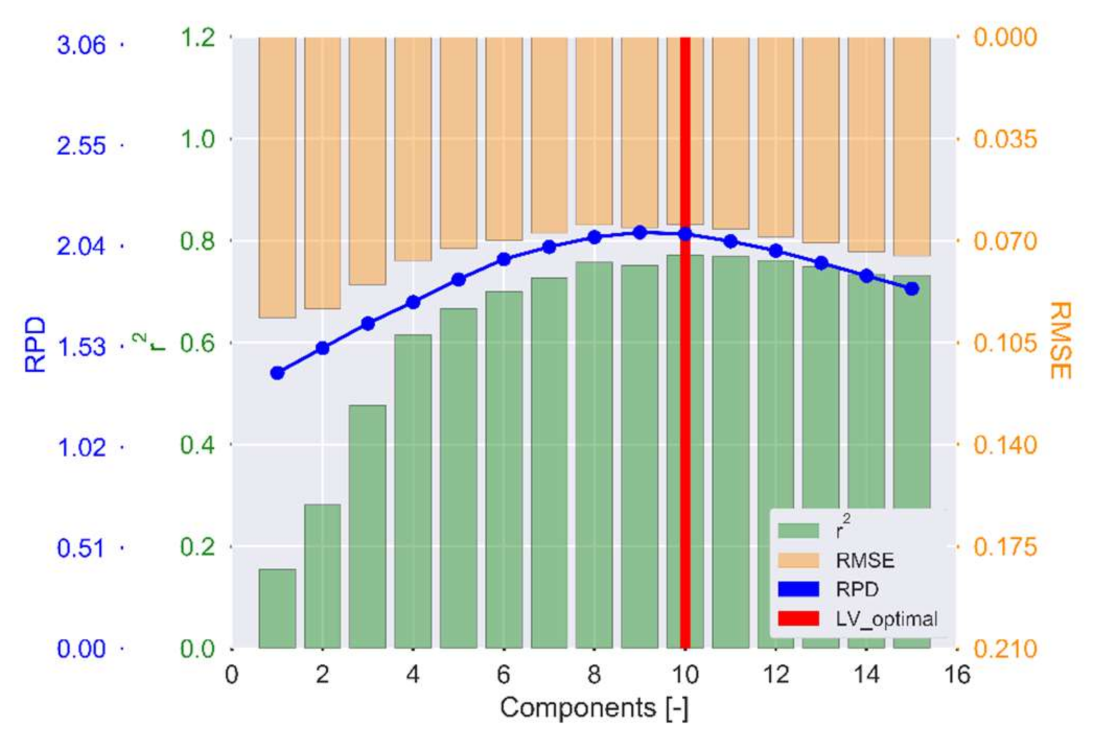 RPD
3.06
2.55
2.04
1.53
1.02
0.51
0.00

$r^2$
1.2
1.0
0.8
0.6
0.4
0.2
0.0

RMSE
0.000
0.035
0.070
0.105
0.140
0.175
0.210

0
2
4
6
8
10
12
14
16
Components [-]

$r^2$
RMSE
RPD
LV_optimal